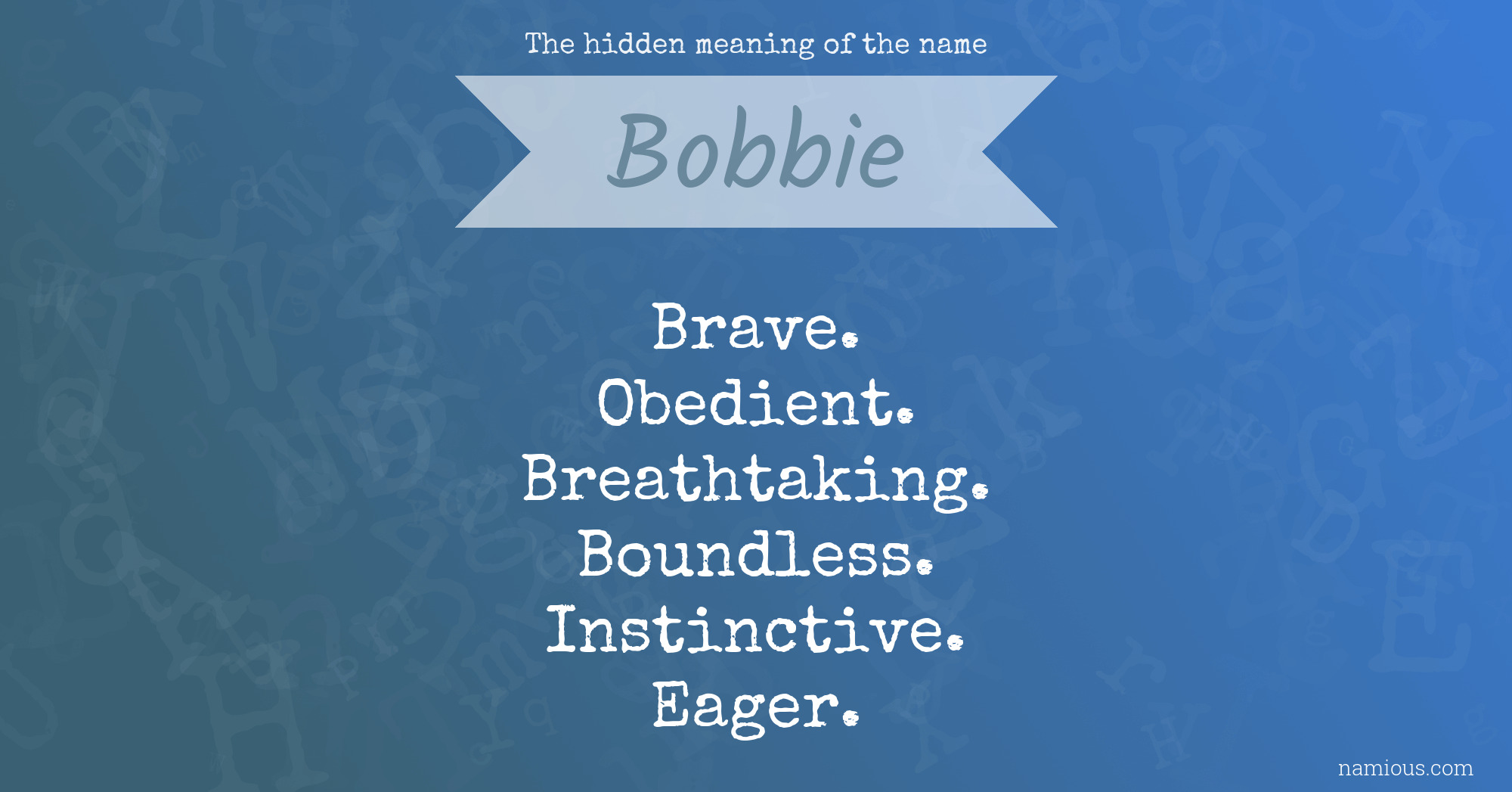 The hidden meaning of the name

Bobbie

Brave.
Obedient.
Breathtaking.
Boundless.
Instinctive.
Eager.

namious.com